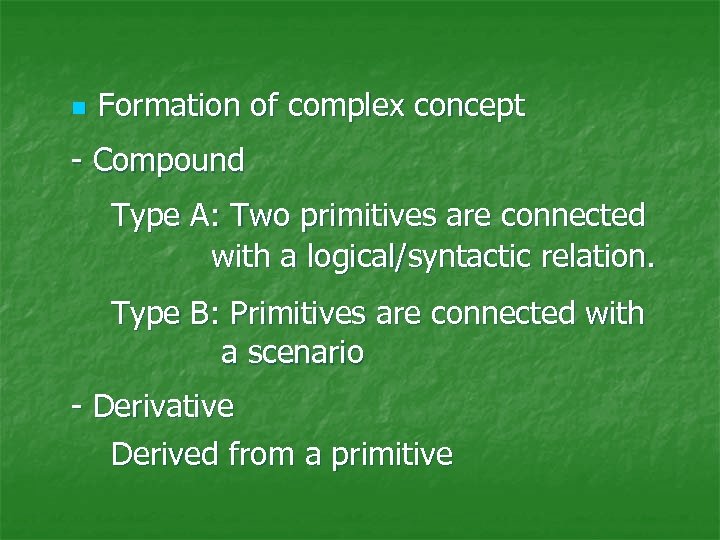 Formation of complex concept

- Compound

Type A: Two primitives are connected with a logical/syntactic relation.

Type B: Primitives are connected with a scenario

- Derivative

Derived from a primitive